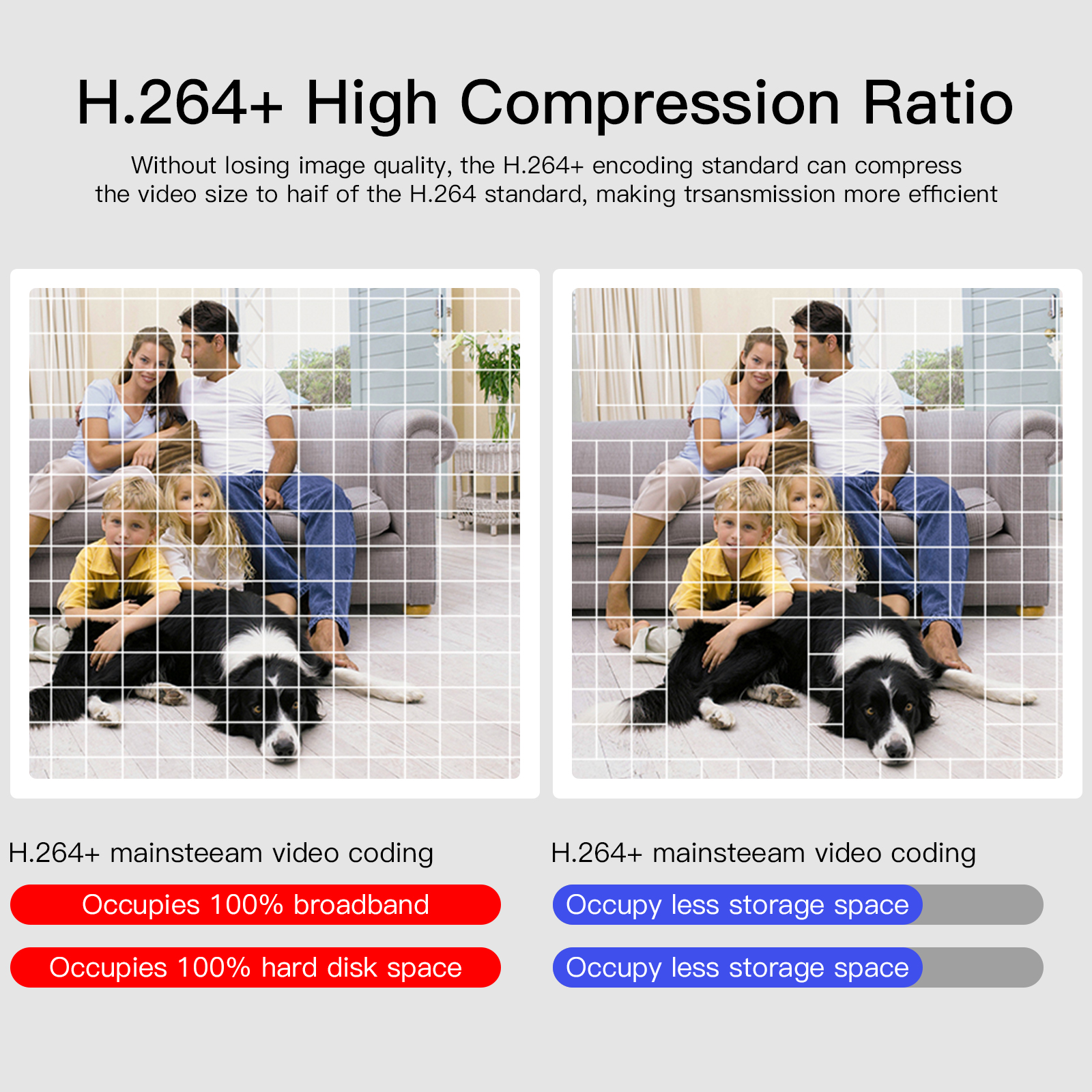 H.264+ High Compression Ratio

Without losing image quality, the H.264+ encoding standard can compress the video size to haif of the H.264 standard, making trsansmission more efficient

H.264+ mainsteeam video coding

Occupies 100% broadband

Occupies 100% hard disk space

H.264+ mainsteeam video coding

Occupy less storage space

Occupy less storage space